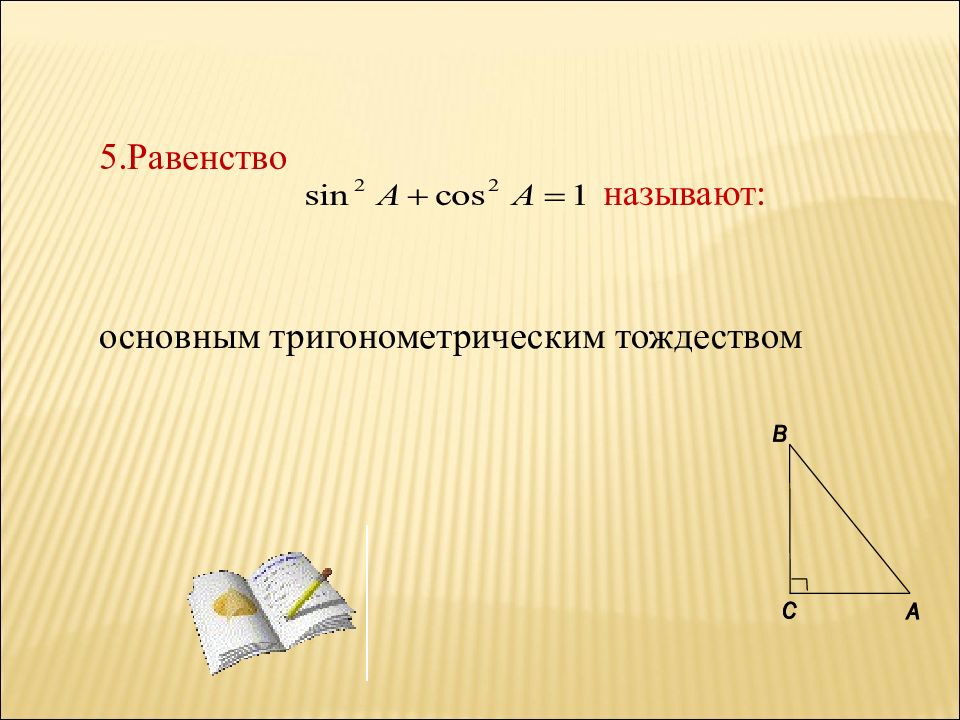 5.Равенство

$\sin^2 A + \cos^2 A = 1$ называют:

основным тригонометрическим тождеством

B

C

A